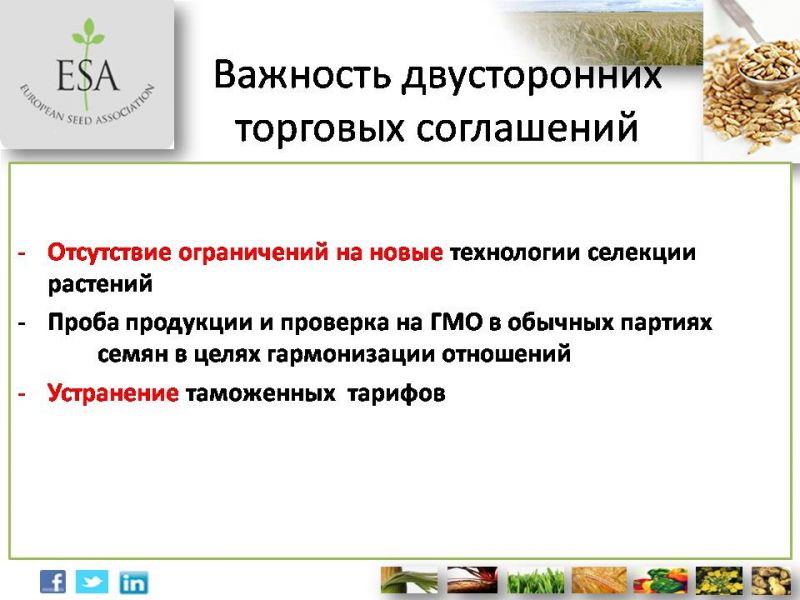 ESA
EUROPEAN SEED ASSOCIATION

Важность двусторонних торговых соглашений

- Отсутствие ограничений на новые технологии селекции растений
- Проба продукции и проверка на ГМО в обычных партиях семян в целях гармонизации отношений
- Устранение таможенных тарифов

f
in